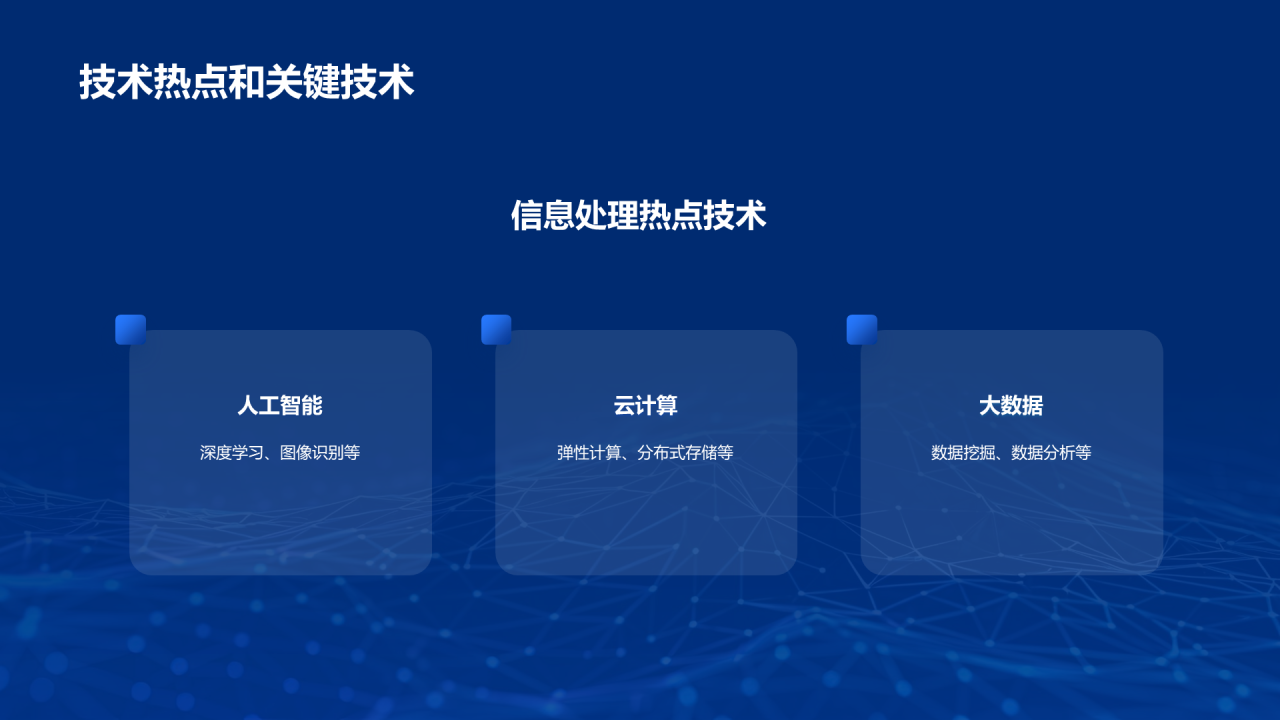 技术热点和关键技术

信息处理热点技术

人工智能

深度学习、图像识别等

云计算

弹性计算、分布式存储等

大数据

数据挖掘、数据分析等